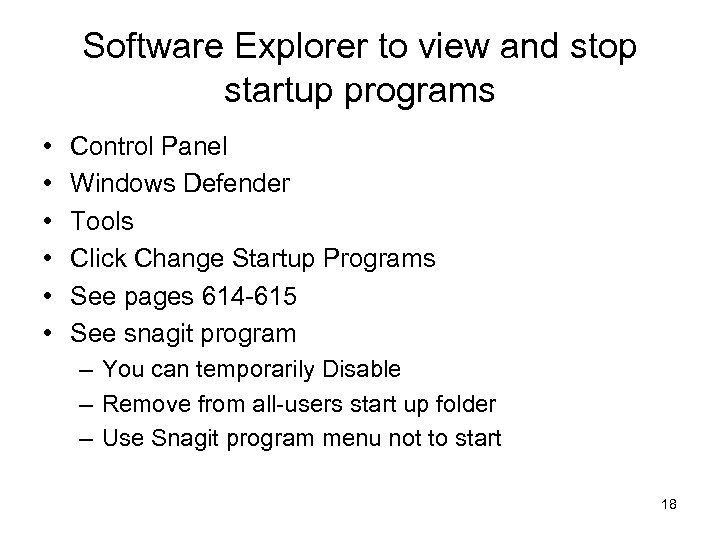 Software Explorer to view and stop startup programs

• Control Panel
• Windows Defender
• Tools
• Click Change Startup Programs
• See pages 614-615
• See snagit program
  – You can temporarily Disable
  – Remove from all-users start up folder
  – Use Snagit program menu not to start

18